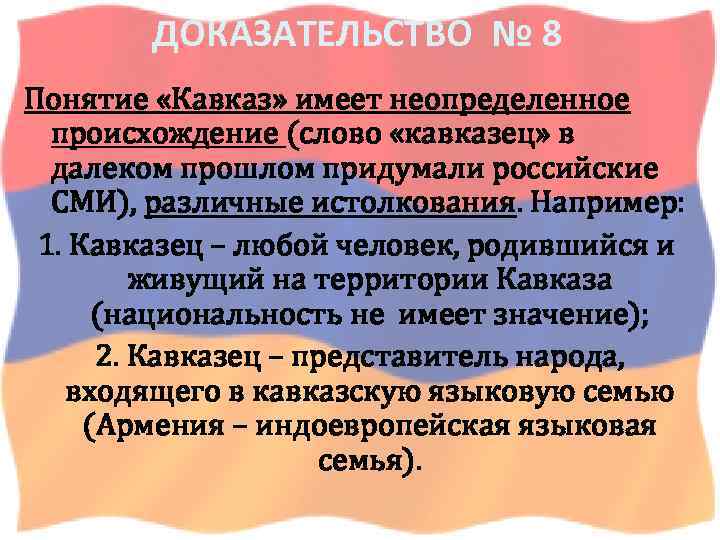 ДОКАЗАТЕЛЬСТВО № 8

Понятие «Кавказ» имеет неопределенное происхождение (слово «кавказец» в далеком прошлом придумали российские СМИ), различные истолкования. Например:

1. Кавказец – любой человек, родившийся и живущий на территории Кавказа (национальность не имеет значение);

2. Кавказец – представитель народа, входящего в кавказскую языковую семью (Армения – индоевропейская языковая семья).